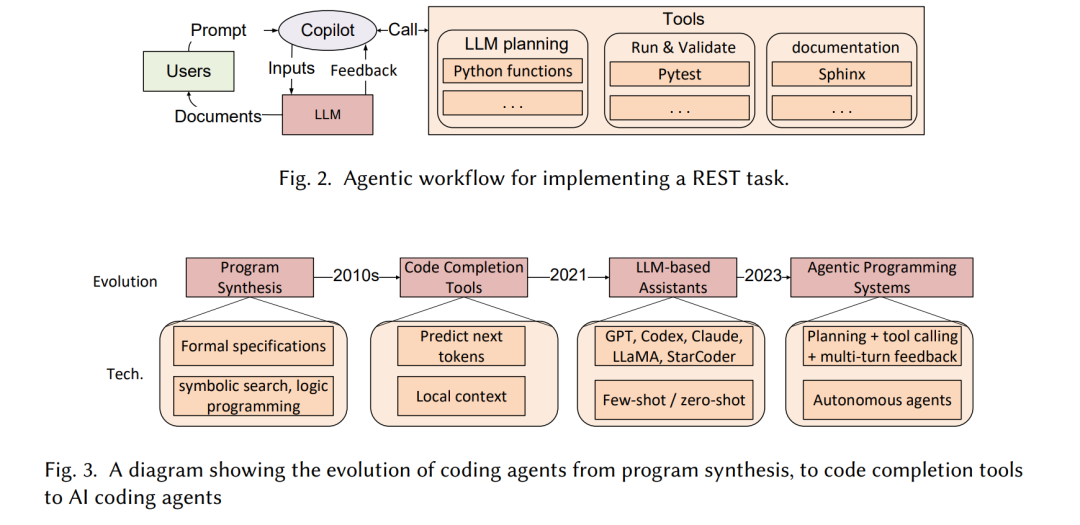 Prompt
Copilot
Call
Users
Inputs
Feedback
Documents
LLM
Tools
LLM planning
Python functions
. . .
Run & Validate
Pytest
. . .
documentation
Sphinx
. . .

Fig. 2. Agentic workflow for implementing a REST task.

Evolution
Program Synthesis
2010s
Code Completion Tools
2021
LLM-based Assistants
2023
Agentic Programming Systems
Tech.
Formal specifications
symbolic search, logic programming
Predict next tokens
Local context
GPT, Codex, Claude, LLaMA, StarCoder
Few-shot / zero-shot
Planning + tool calling + multi-turn feedback
Autonomous agents

Fig. 3. A diagram showing the evolution of coding agents from program synthesis, to code completion tools to AI coding agents